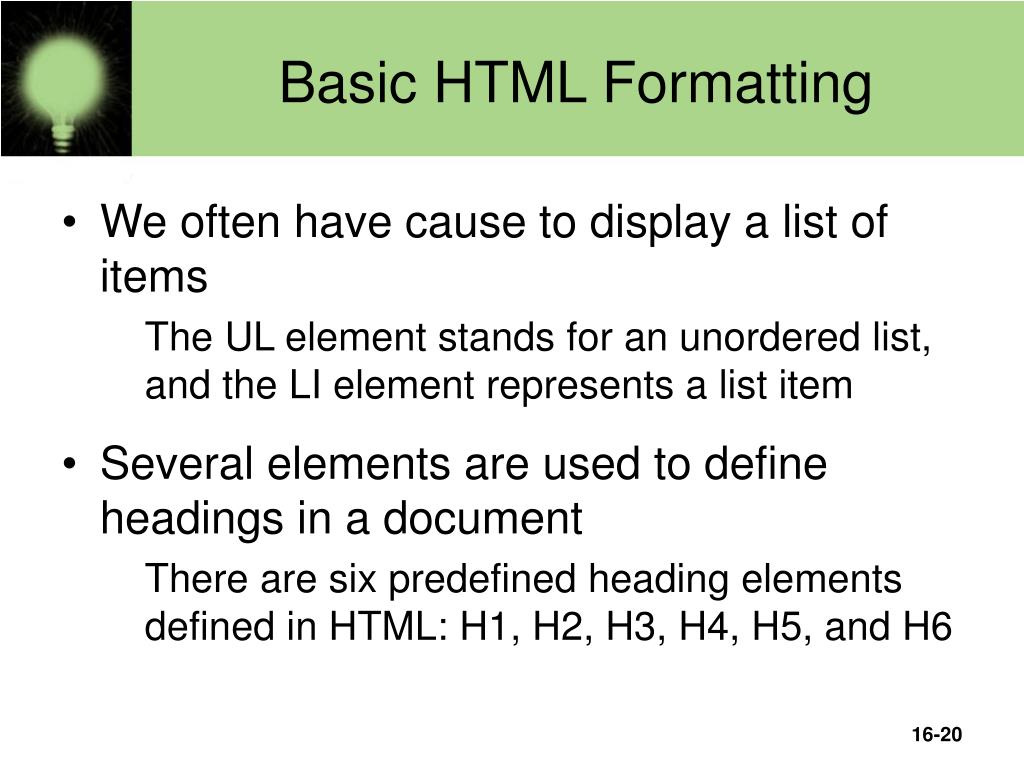 Basic HTML Formatting

• We often have cause to display a list of items

The UL element stands for an unordered list, and the LI element represents a list item

• Several elements are used to define headings in a document

There are six predefined heading elements defined in HTML: H1, H2, H3, H4, H5, and H6

16-20